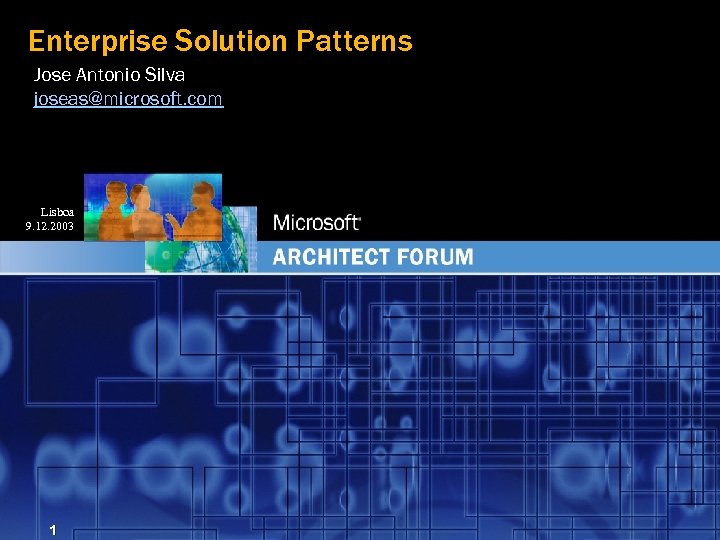 Enterprise Solution Patterns

Jose Antonio Silva
joseas@microsoft.com

Lisboa
9.12.2003

Microsoft®

ARCHITECT FORUM

1